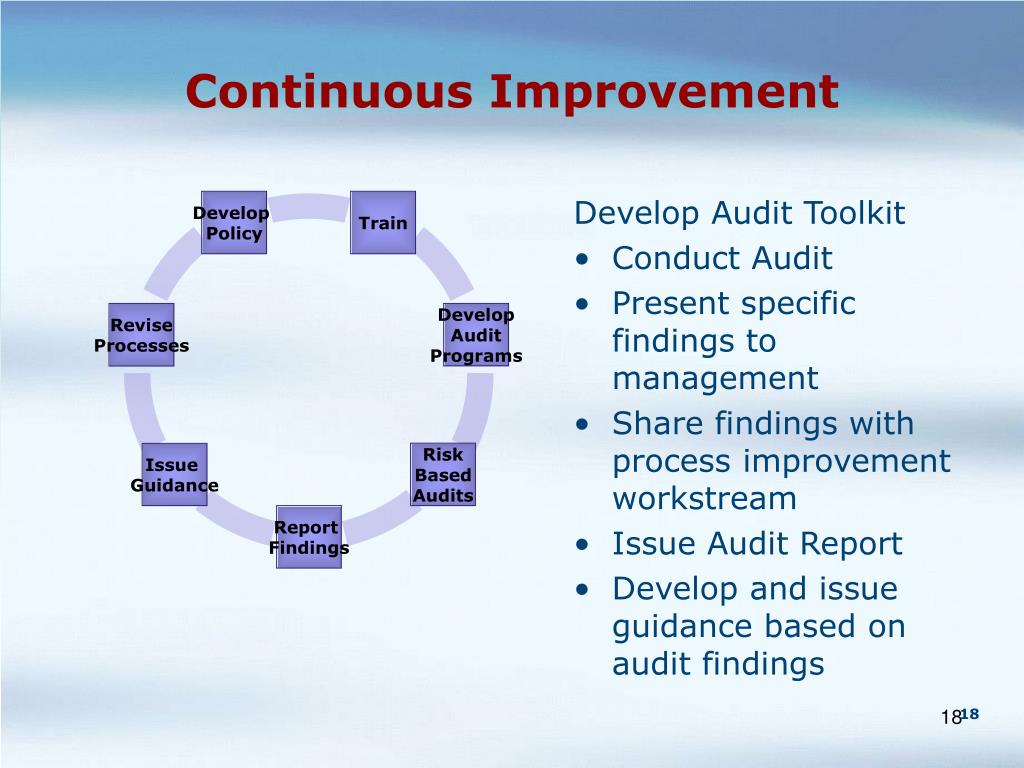 Continuous Improvement

Develop Policy

Train

Develop Audit Programs

Risk Based Audits

Report Findings

Issue Guidance

Revise Processes

Develop Audit Toolkit
• Conduct Audit
• Present specific findings to management
• Share findings with process improvement workstream
• Issue Audit Report
• Develop and issue guidance based on audit findings

18 18